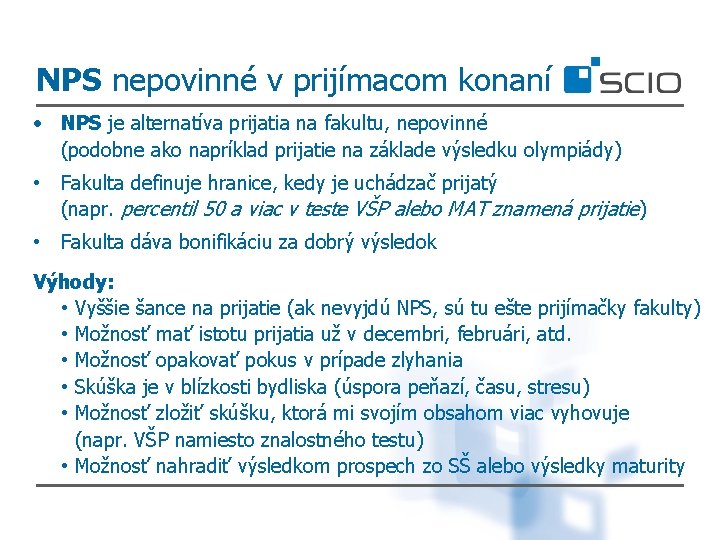 NPS nepovinné v prijímacom konaní SCIO

• NPS je alternatíva prijatia na fakultu, nepovinné (podobne ako napríklad prijatie na základe výsledku olympiády)
• Fakulta definuje hranice, kedy je uchádzač prijatý (napr. percentil 50 a viac v teste VŠP alebo MAT znamená prijatie)
• Fakulta dáva bonifikáciu za dobrý výsledok

Výhody:
• Vyššie šance na prijatie (ak nevyjdú NPS, sú tu ešte prijímačky fakulty)
• Možnosť mať istotu prijatia už v decembri, februári, atd.
• Možnosť opakovať pokus v prípade zlyhania
• Skúška je v blízkosti bydliska (úspora peňazí, času, stresu)
• Možnosť zložiť skúšku, ktorá mi svojím obsahom viac vyhovuje (napr. VŠP namiesto znalostného testu)
• Možnosť nahradiť výsledkom prospech zo SŠ alebo výsledky maturity